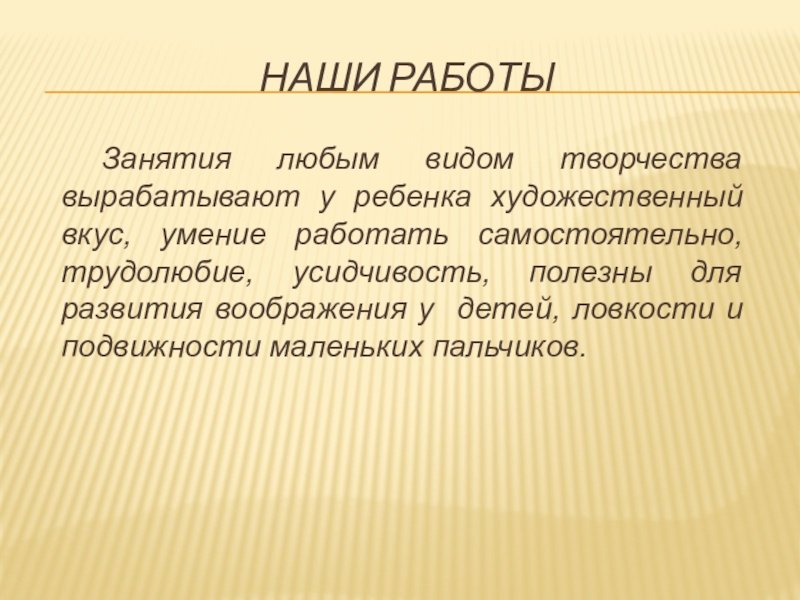 НАШИ РАБОТЫ

Занятия любым видом творчества вырабатывают у ребенка художественный вкус, умение работать самостоятельно, трудолюбие, усидчивость, полезны для развития воображения у детей, ловкости и подвижности маленьких пальчиков.